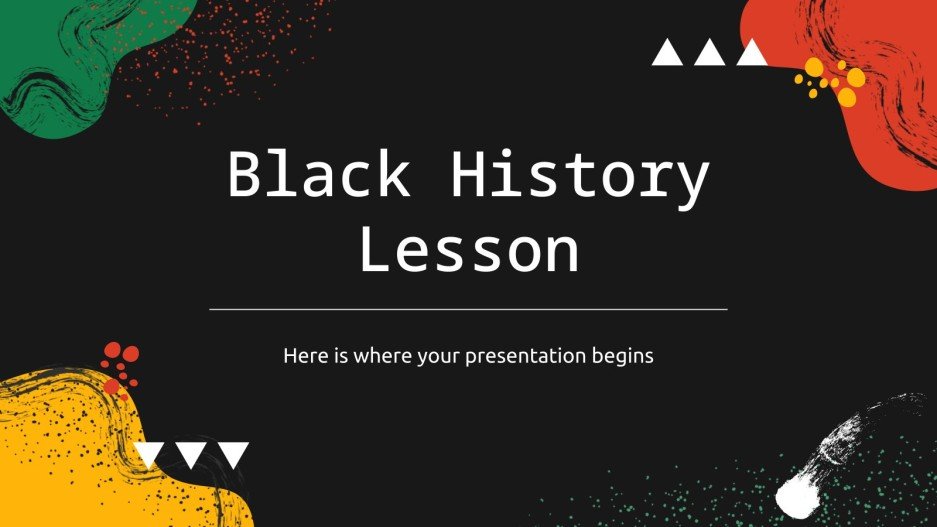 Black History Lesson

Here is where your presentation begins